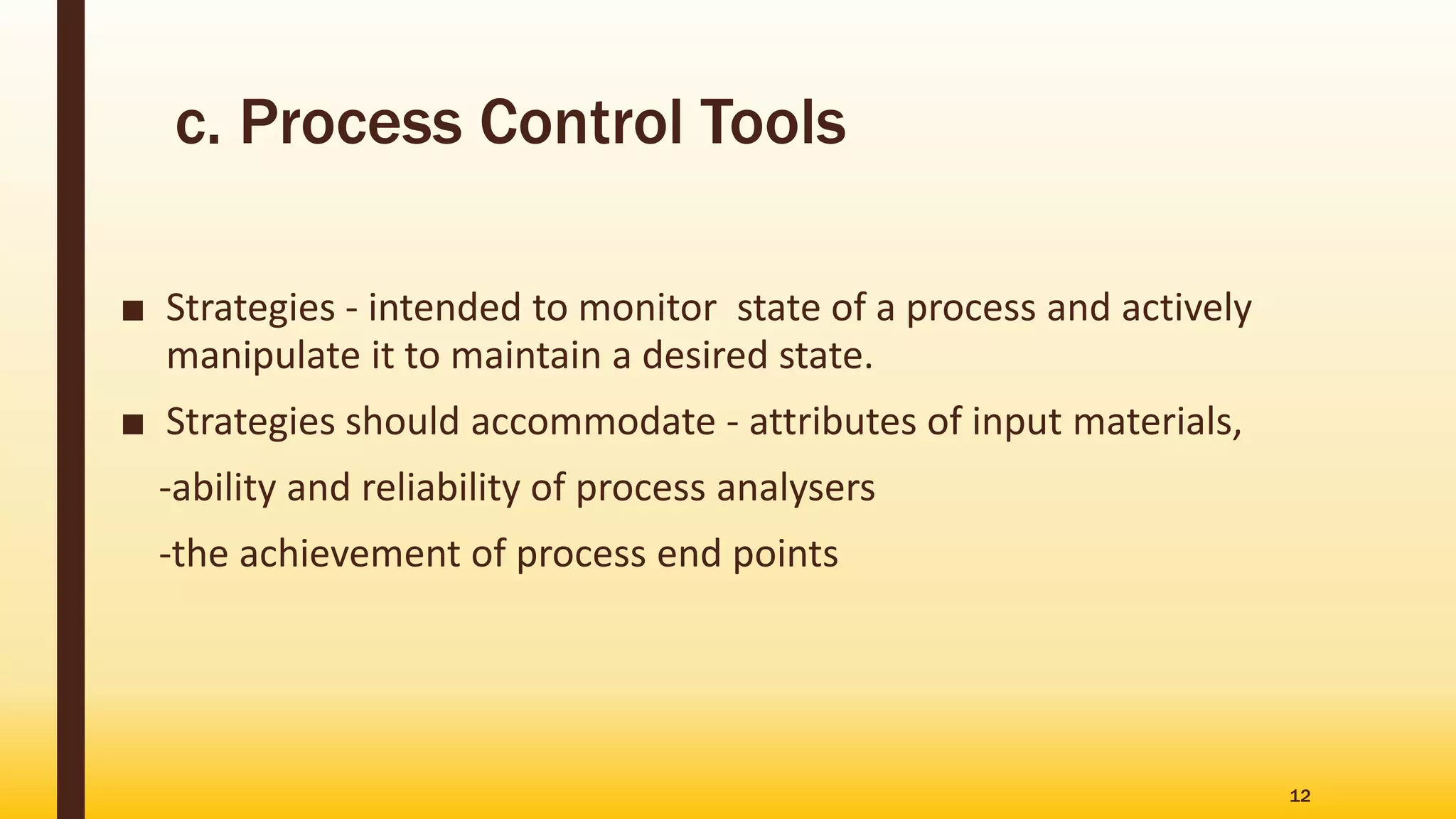 c. Process Control Tools

■ Strategies - intended to monitor state of a process and actively manipulate it to maintain a desired state.

■ Strategies should accommodate - attributes of input materials,

-ability and reliability of process analysers

-the achievement of process end points

12